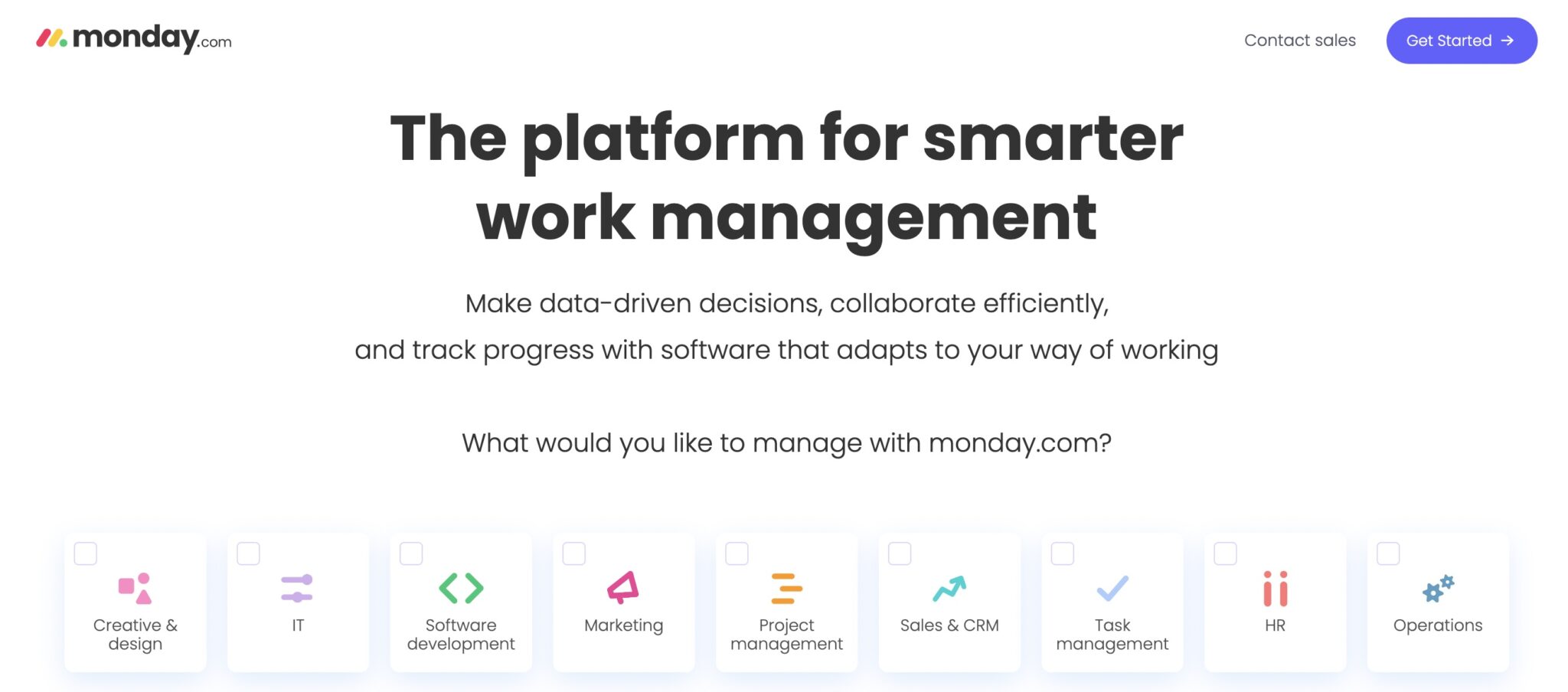 monday.com

Contact sales

Get Started →

The platform for smarter work management

Make data-driven decisions, collaborate efficiently, and track progress with software that adapts to your way of working

What would you like to manage with monday.com?

Creative & design

IT

Software development

Marketing

Project management

Sales & CRM

Task management

HR

Operations